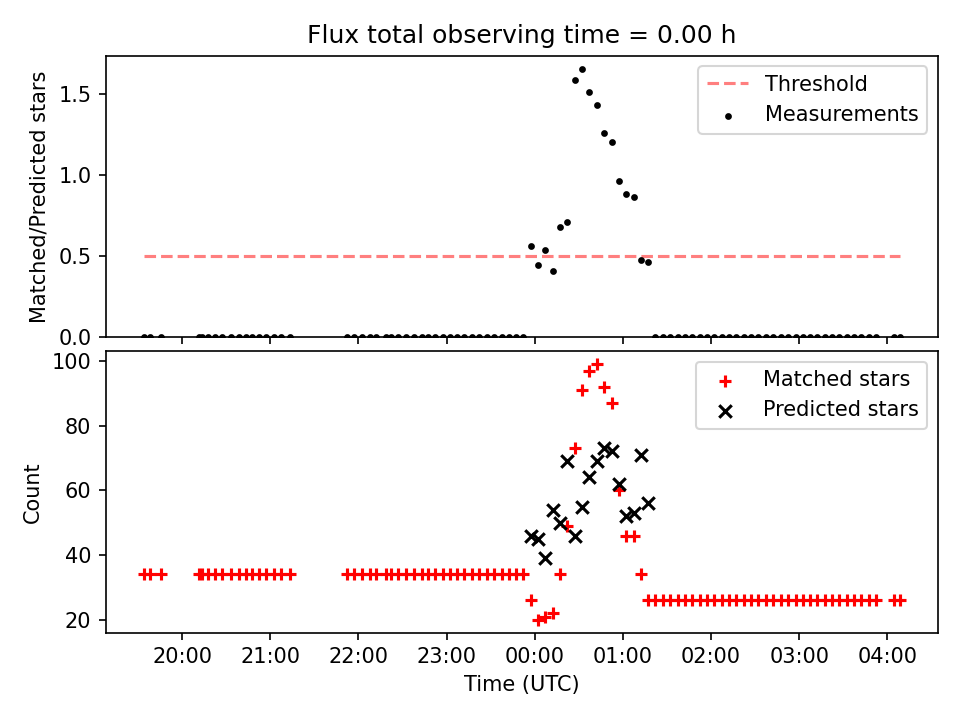 Flux total observing time = 0.00 h

Matched/Predicted stars

1.5
1.0
0.5
0.0

Threshold
Measurements

Count

100
80
60
40
20

Matched stars
Predicted stars

20:00 21:00 22:00 23:00 00:00 01:00 02:00 03:00 04:00

Time (UTC)